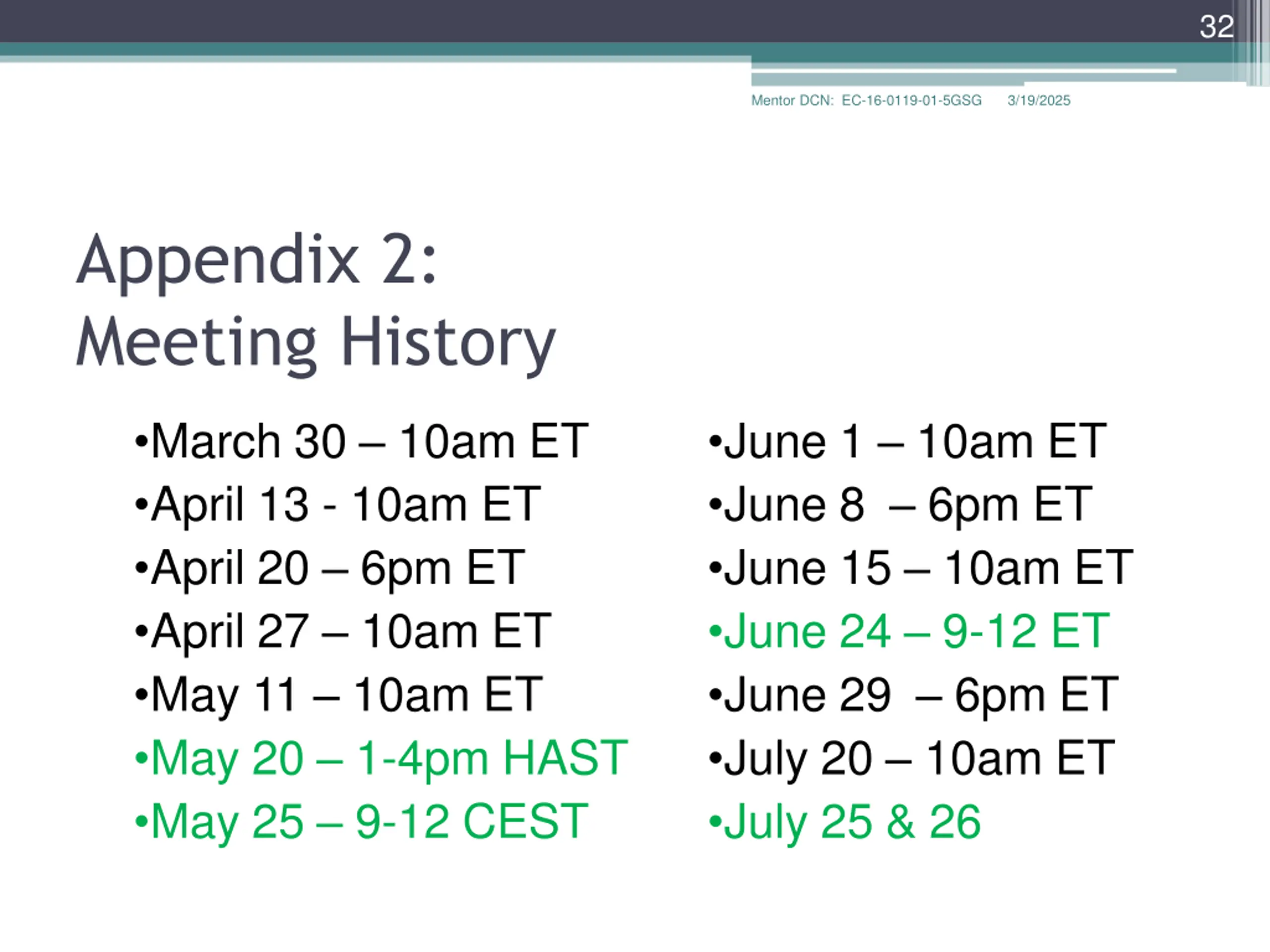 32

Mentor DCN: EC-16-0119-01-5GSG 3/19/2025

Appendix 2:
Meeting History

•March 30 – 10am ET
•April 13 - 10am ET
•April 20 – 6pm ET
•April 27 – 10am ET
•May 11 – 10am ET
•May 20 – 1-4pm HAST
•May 25 – 9-12 CEST

•June 1 – 10am ET
•June 8 – 6pm ET
•June 15 – 10am ET
•June 24 – 9-12 ET
•June 29 – 6pm ET
•July 20 – 10am ET
•July 25 & 26